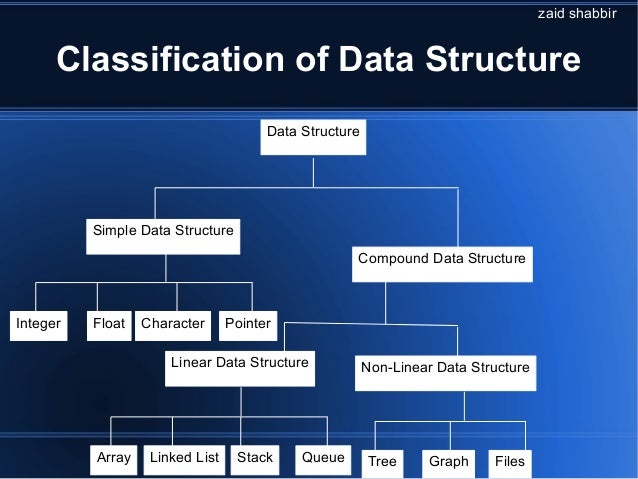 zaid shabbir

Classification of Data Structure

Data Structure

Simple Data Structure

Compound Data Structure

Integer

Float

Character

Pointer

Linear Data Structure

Non-Linear Data Structure

Array

Linked List

Stack

Queue

Tree

Graph

Files